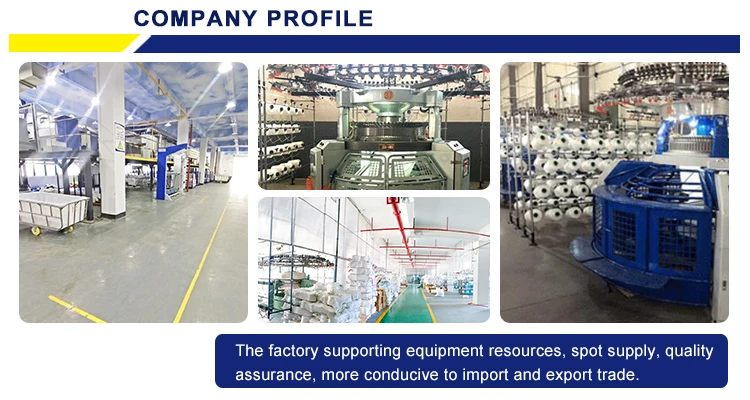 COMPANY PROFILE

The factory supporting equipment resources, spot supply, quality assurance, more conducive to import and export trade.